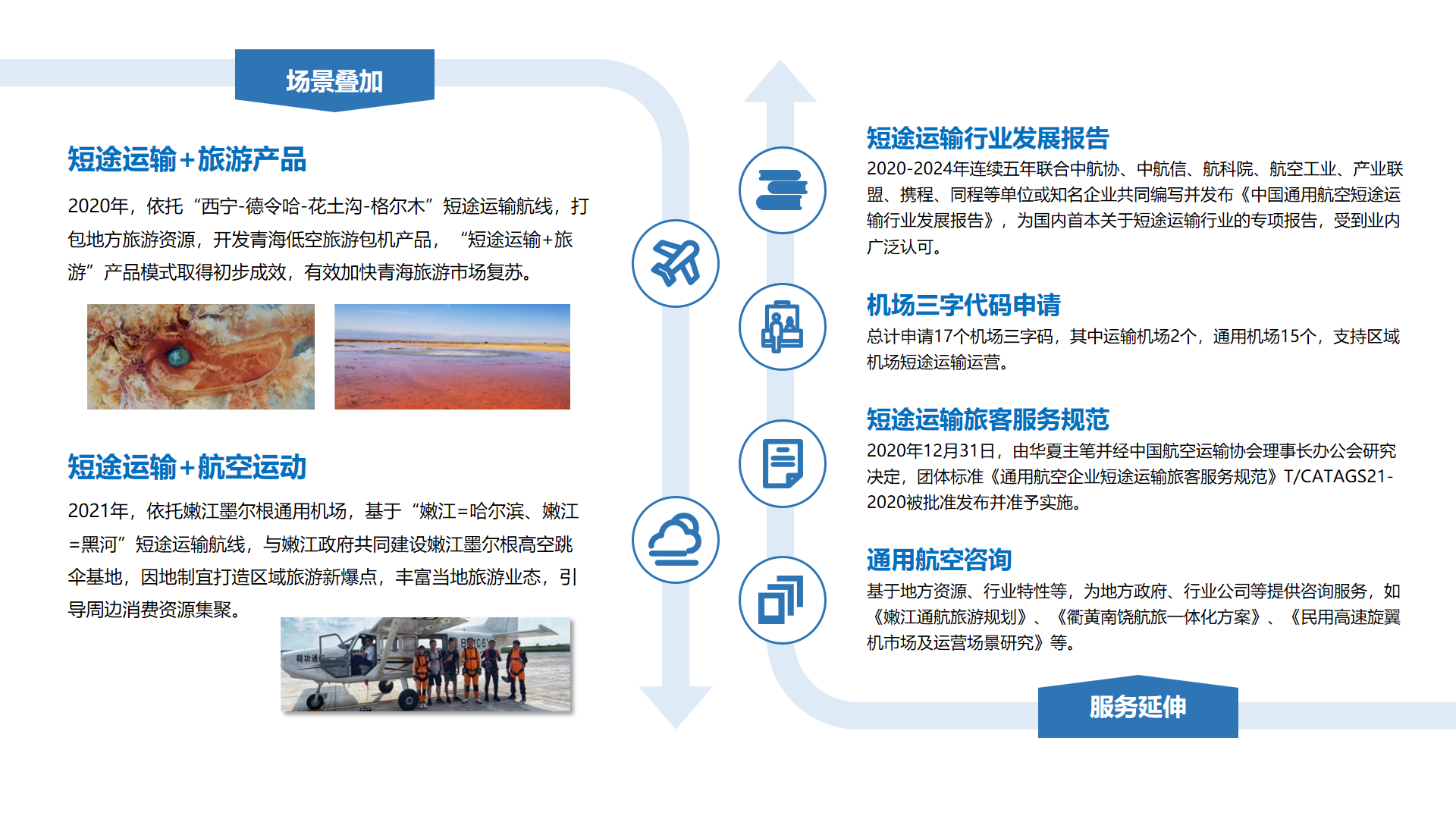 场景叠加

短途运输+旅游产品

2020年，依托“西宁-德令哈-花土沟-格尔木”短途运输航线，打包地方旅游资源，开发青海低空旅游包机产品，“短途运输+旅游”产品模式取得初步成效，有效加快青海旅游市场复苏。

短途运输+航空运动

2021年，依托嫩江墨尔根通用机场，基于“嫩江=哈尔滨、嫩江=黑河”短途运输航线，与嫩江政府共同建设嫩江墨尔根高空跳伞基地，因地制宜打造区域旅游新爆点，丰富当地旅游业态，引导周边消费资源集聚。

短途运输行业发展报告

2020-2024年连续五年联合中航协、中航信、航科院、航空工业、产业联盟、携程、同程等单位或知名企业共同编写并发布《中国通用航空短途运输行业发展报告》，为国内首本关于短途运输行业的专项报告，受到业内广泛认可。

机场三字代码申请

总计申请17个机场三字码，其中运输机场2个，通用机场15个，支持区域机场短途运输运营。

短途运输旅客服务规范

2020年12月31日，由华夏主笔并经中国航空运输协会理事长办公会研究决定，团体标准《通用航空企业短途运输旅客服务规范》T/CATAGS21-2020被批准发布并准予实施。

通用航空咨询

基于地方资源、行业特性等，为地方政府、行业公司等提供咨询服务，如《嫩江通航旅游规划》、《衢黄南饶航旅一体化方案》、《民用高速旋翼机市场及运营场景研究》等。

服务延伸